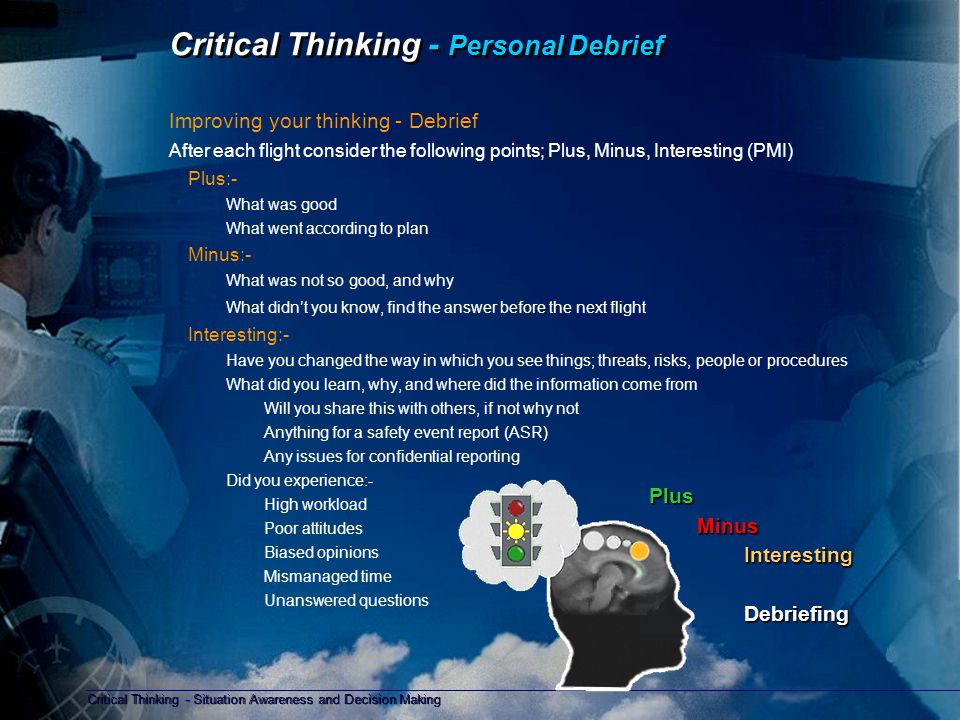 Critical Thinking - Personal Debrief

Improving your thinking - Debrief

After each flight consider the following points; Plus, Minus, Interesting (PMI)

Plus:-

What was good

What went according to plan

Minus:-

What was not so good, and why

What didn't you know, find the answer before the next flight

Interesting:-

Have you changed the way in which you see things; threats, risks, people or procedures

What did you learn, why, and where did the information come from

Will you share this with others, if not why not

Anything for a safety event report (ASR)

Any issues for confidential reporting

Did you experience:-

High workload

Poor attitudes

Biased opinions

Mismanaged time

Unanswered questions

Plus

Minus

Interesting

Debriefing

Critical Thinking - Situation Awareness and Decision Making